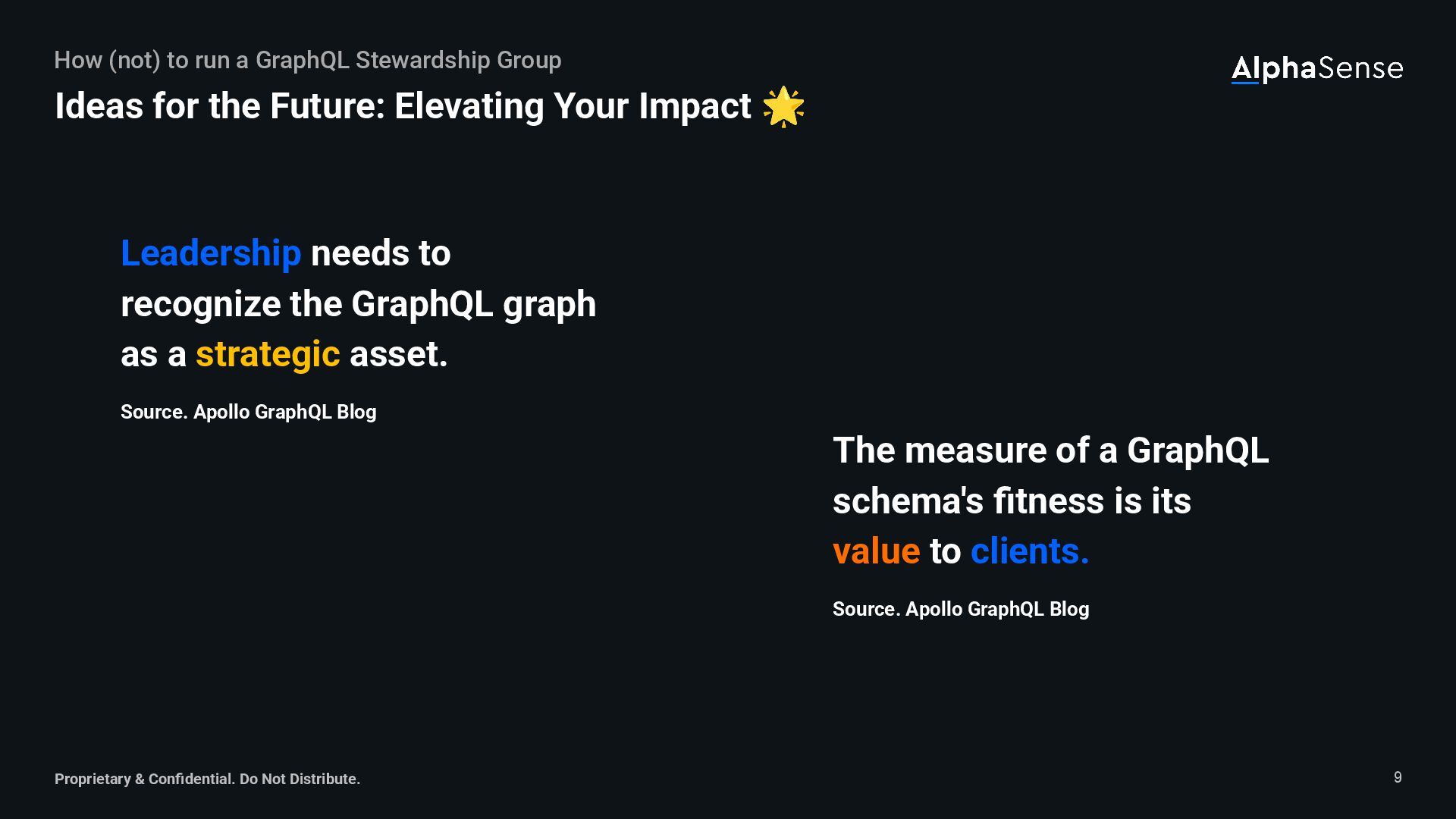 How (not) to run a GraphQL Stewardship Group

AlphaSense

Ideas for the Future: Elevating Your Impact 🌟

Leadership needs to recognize the GraphQL graph as a strategic asset.

Source. Apollo GraphQL Blog

The measure of a GraphQL schema's fitness is its value to clients.

Source. Apollo GraphQL Blog

Proprietary & Confidential. Do Not Distribute.

9